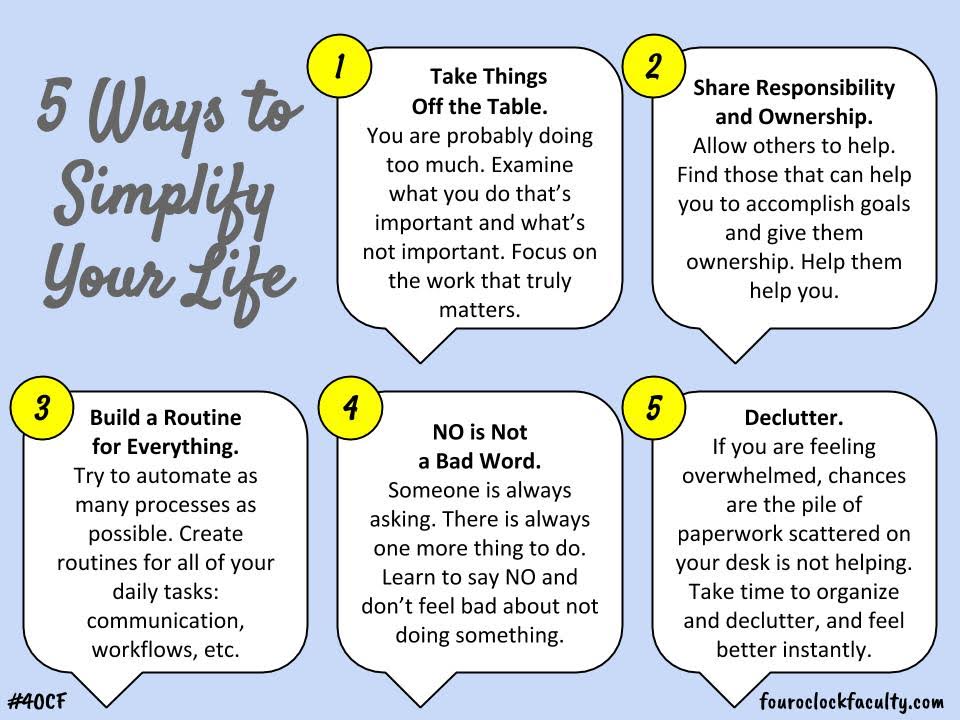 5 Ways to Simplify Your Life

1
Take Things Off the Table.
You are probably doing too much. Examine what you do that's important and what's not important. Focus on the work that truly matters.

2
Share Responsibility and Ownership.
Allow others to help. Find those that can help you to accomplish goals and give them ownership. Help them help you.

3
Build a Routine for Everything.
Try to automate as many processes as possible. Create routines for all of your daily tasks: communication, workflows, etc.

4
NO is Not a Bad Word.
Someone is always asking. There is always one more thing to do. Learn to say NO and don't feel bad about not doing something.

5
Declutter.
If you are feeling overwhelmed, chances are the pile of paperwork scattered on your desk is not helping. Take time to organize and declutter, and feel better instantly.

#4OCF

fouroclockfaculty.com